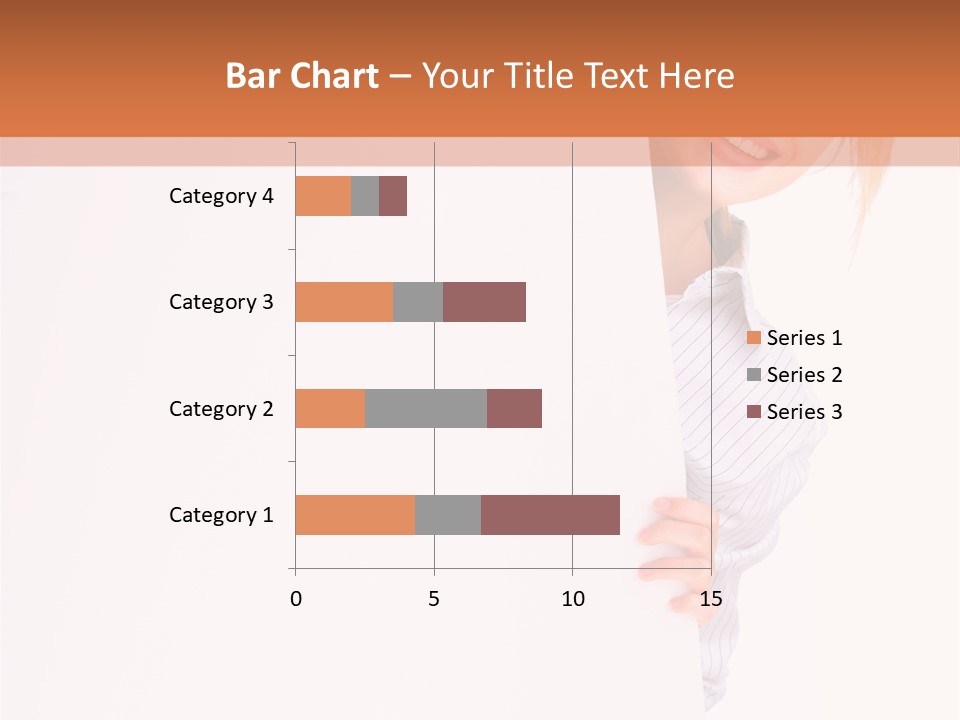 Bar Chart – Your Title Text Here

Category 4

Category 3

Category 2

Category 1

0 5 10 15

Series 1
Series 2
Series 3